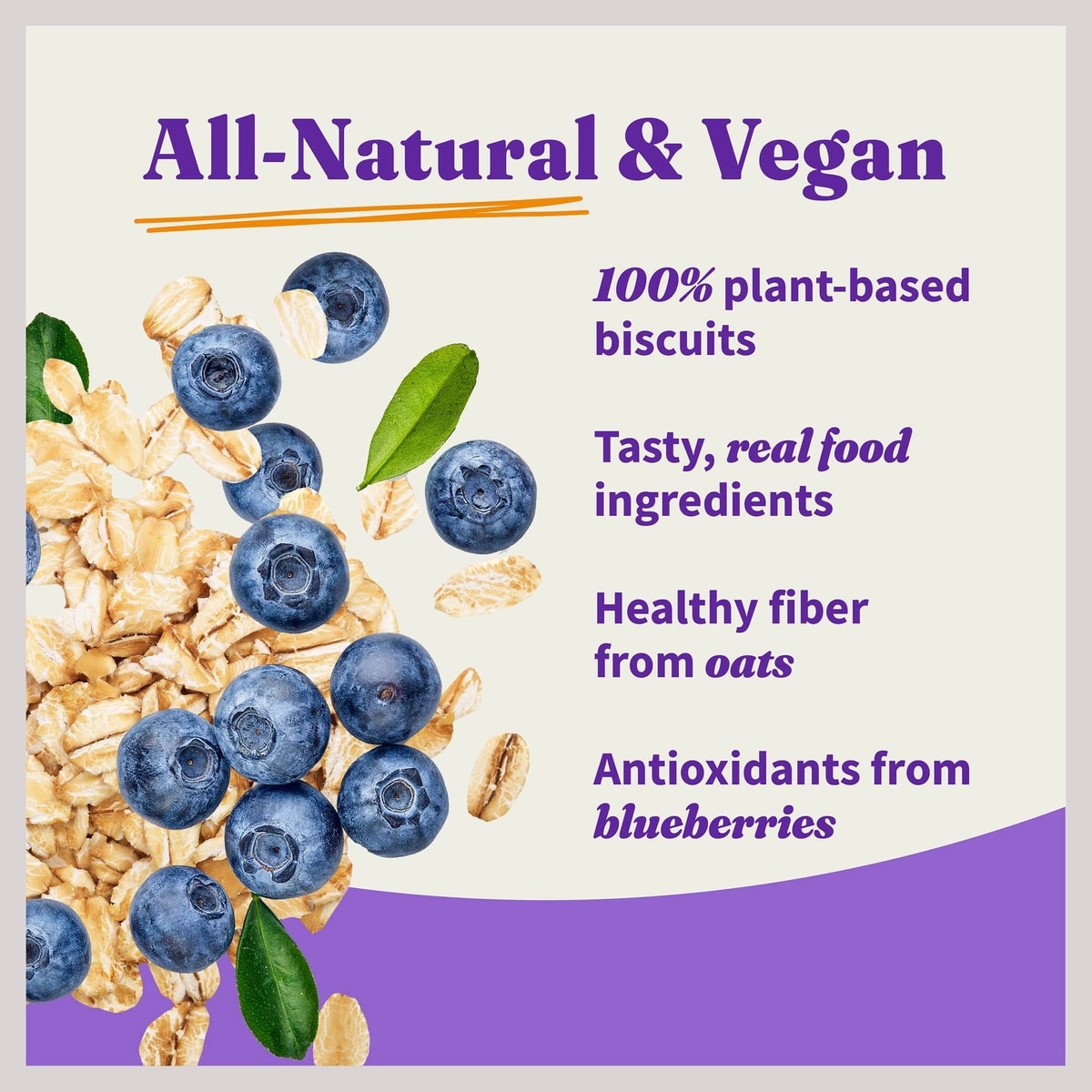 All-Natural & Vegan

100% plant-based biscuits

Tasty, real food ingredients

Healthy fiber from oats

Antioxidants from blueberries